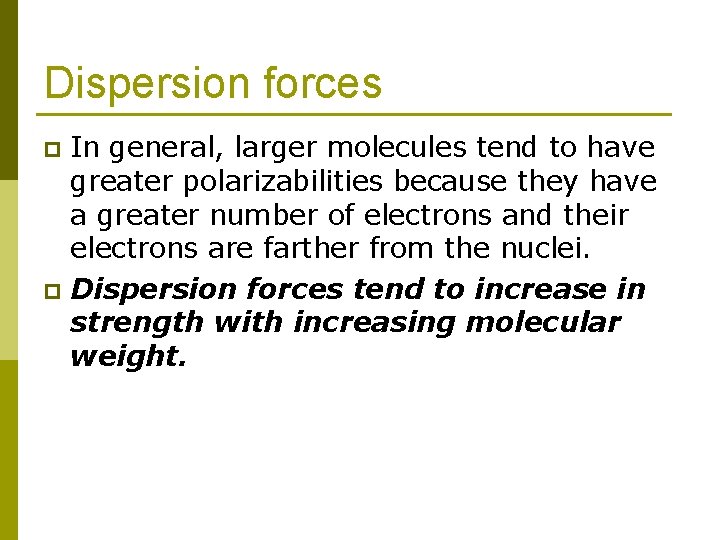 Dispersion forces

In general, larger molecules tend to have greater polarizabilities because they have a greater number of electrons and their electrons are farther from the nuclei.

Dispersion forces tend to increase in strength with increasing molecular weight.